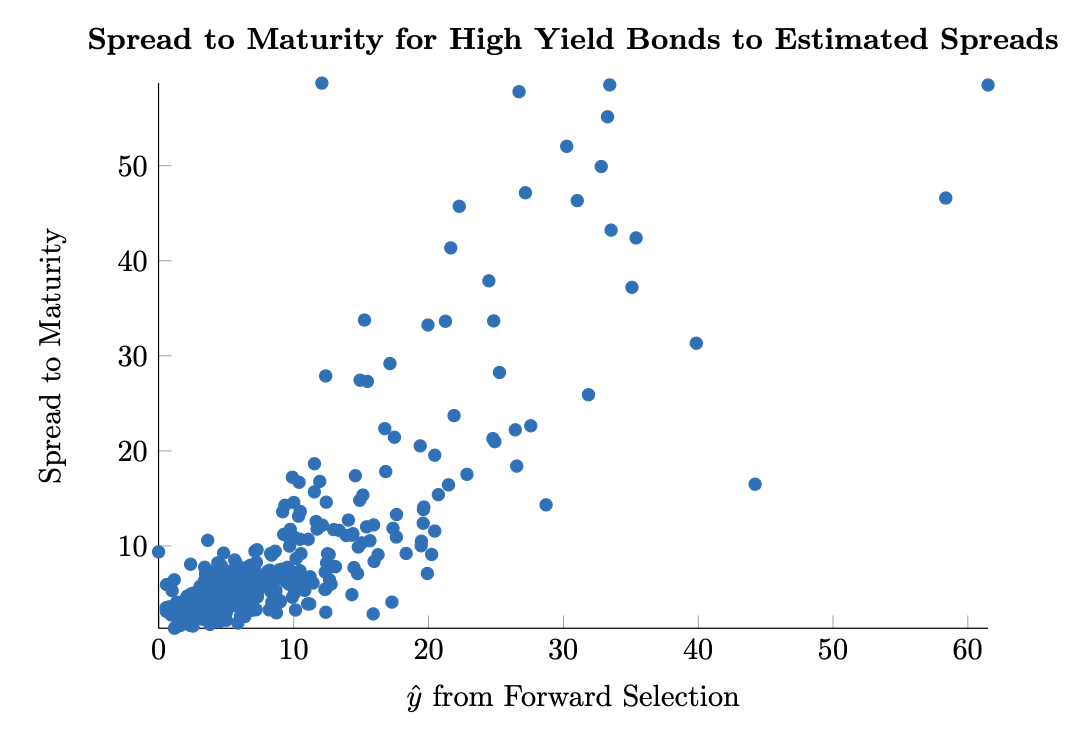 Spread to Maturity for High Yield Bonds to Estimated Spreads

Spread to Maturity

50
40
30
20
10

0
10
20
30
40
50
60

$\hat{y}$ from Forward Selection